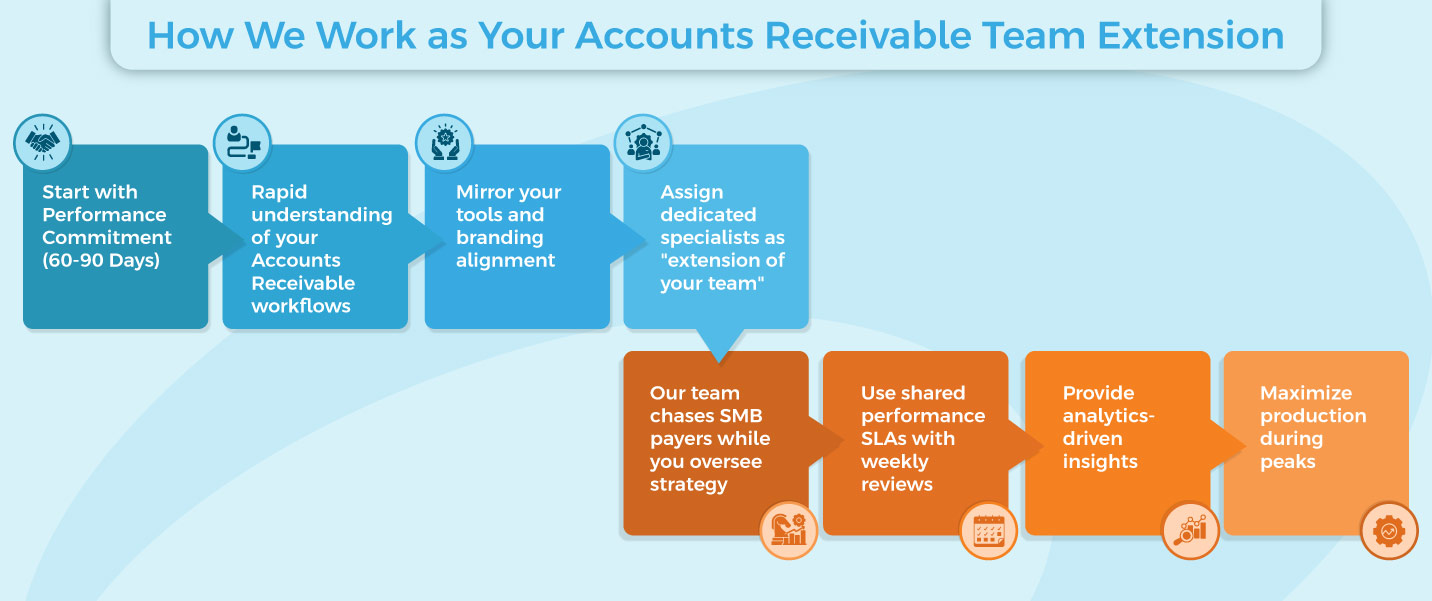 How We Work as Your Accounts Receivable Team Extension

Start with Performance Commitment (60-90 Days)

Rapid understanding of your Accounts Receivable workflows

Mirror your tools and branding alignment

Assign dedicated specialists as "extension of your team"

Our team chases SMB payers while you oversee strategy

Use shared performance SLAs with weekly reviews

Provide analytics-driven insights

Maximize production during peaks